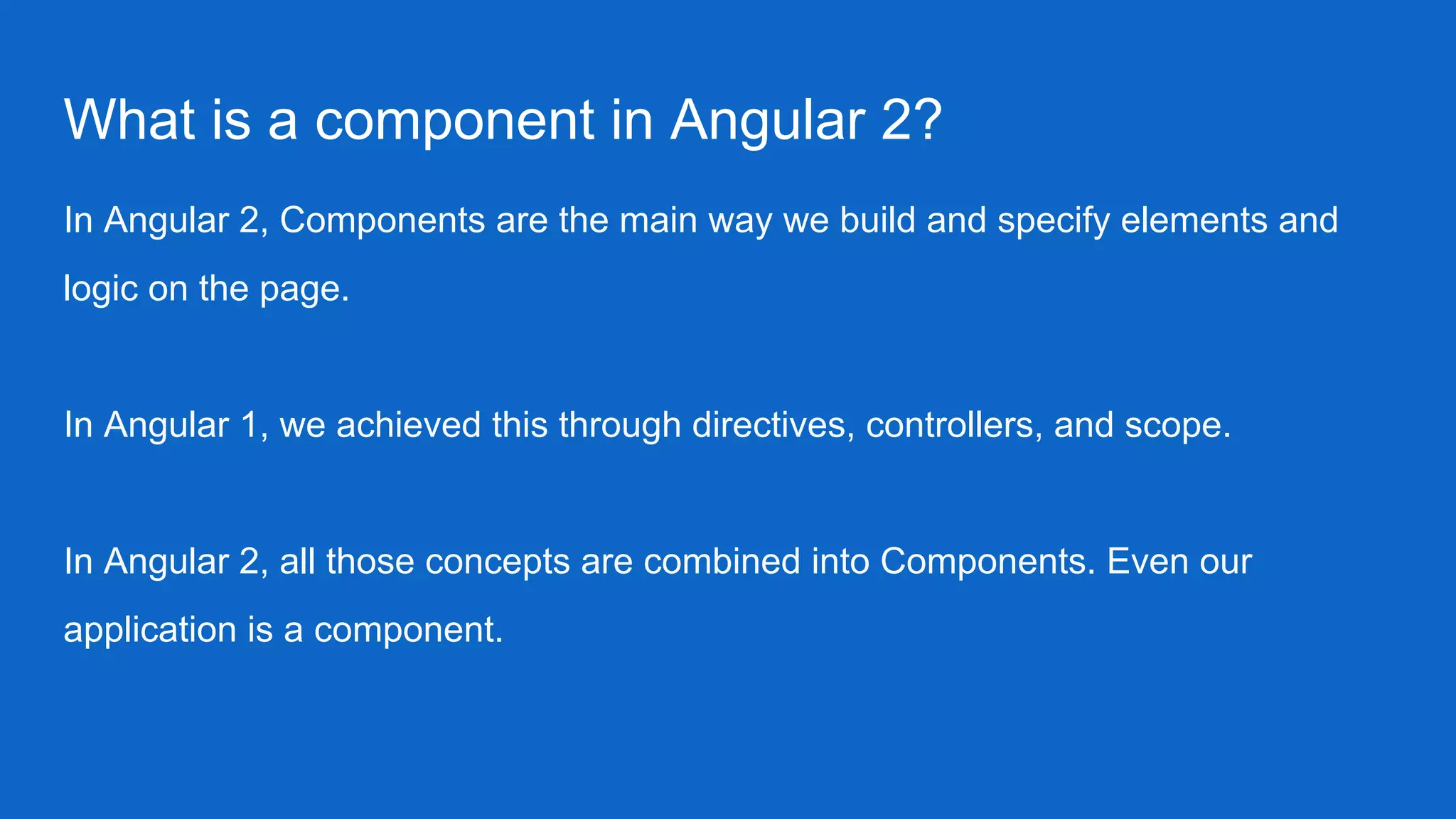 What is a component in Angular 2?

In Angular 2, Components are the main way we build and specify elements and logic on the page.

In Angular 1, we achieved this through directives, controllers, and scope.

In Angular 2, all those concepts are combined into Components. Even our application is a component.